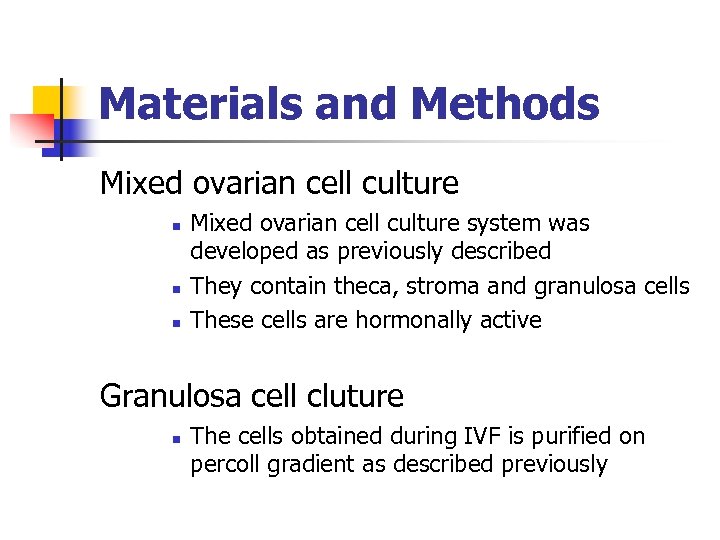 Materials and Methods

Mixed ovarian cell culture

- Mixed ovarian cell culture system was developed as previously described
- They contain theca, stroma and granulosa cells
- These cells are hormonally active

Granulosa cell cluture

- The cells obtained during IVF is purified on percoll gradient as described previously